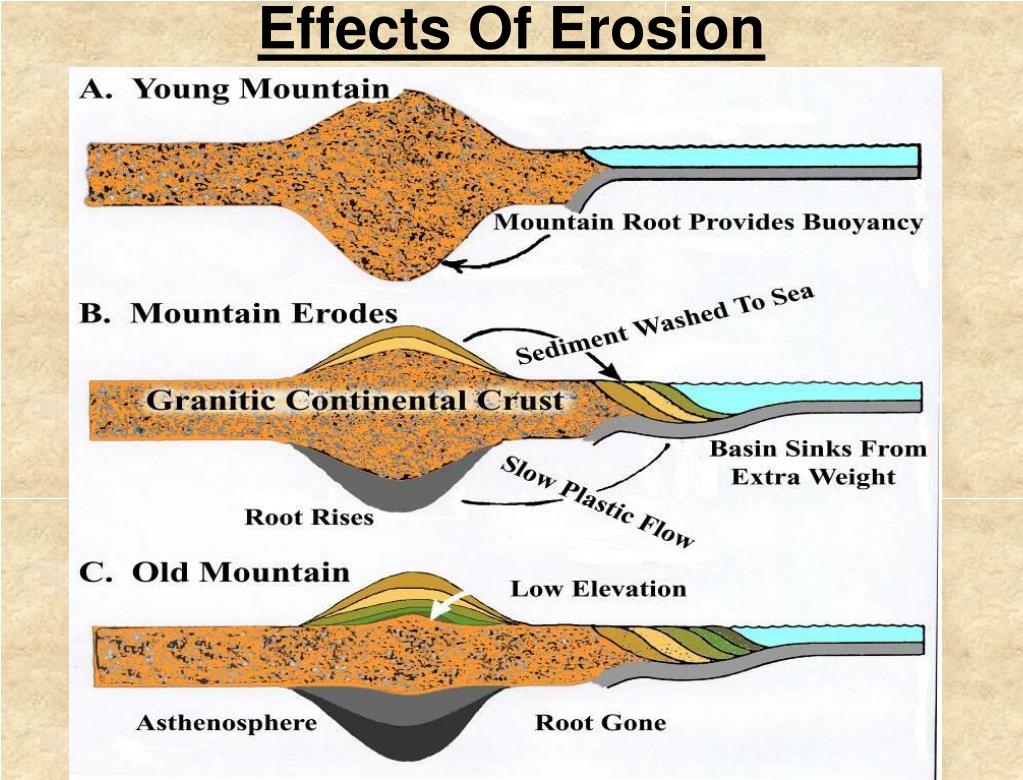 Effects Of Erosion

A. Young Mountain

Mountain Root Provides Buoyancy

B. Mountain Erodes

Sediment Washed To Sea

Granitic Continental Crust

Basin Sinks From Extra Weight

Slow Plastic Flow

Root Rises

C. Old Mountain

Low Elevation

Asthenosphere

Root Gone